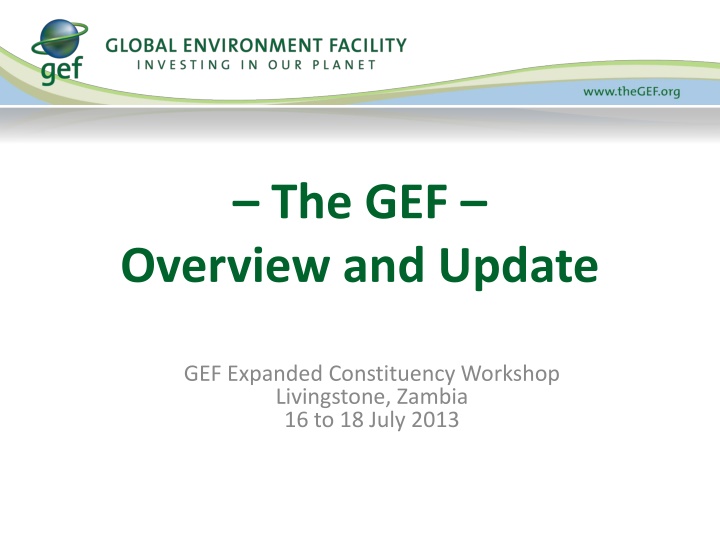 gef
GLOBAL ENVIRONMENT FACILITY
INVESTING IN OUR PLANET

www.theGEF.org

– The GEF –
Overview and Update

GEF Expanded Constituency Workshop
Livingstone, Zambia
16 to 18 July 2013